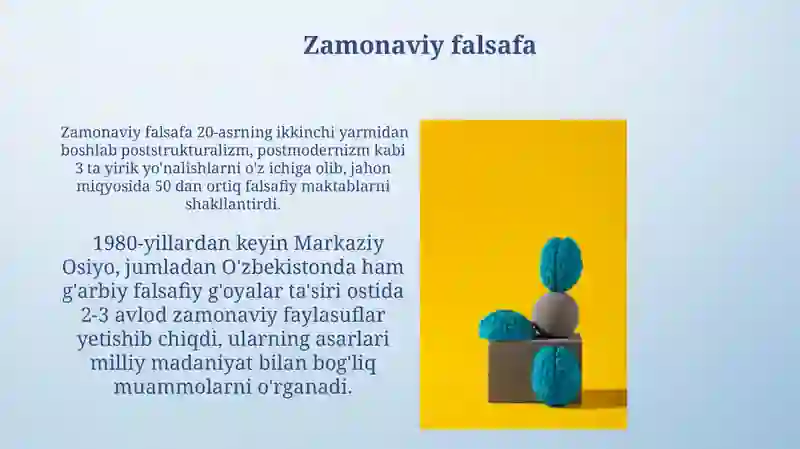 Zamonaviy falsafa

Zamonaviy falsafa 20-asrning ikkinchi yarmidan boshlab poststrukturalizm, postmodernizm kabi 3 ta yirik yo'nalishlarni o'z ichiga olib, jahon miqyosida 50 dan ortiq falsafiy maktablarni shakllantirdi.

1980-yillardan keyin Markaziy Osiyo, jumladan O'zbekistonda ham g'arbiy falsafiy g'oyalar ta'siri ostida 2-3 avlod zamonaviy faylasuflar yetishib chiqdi, ularning asarlari milliy madaniyat bilan bog'liq muammolarni o'rganadi.